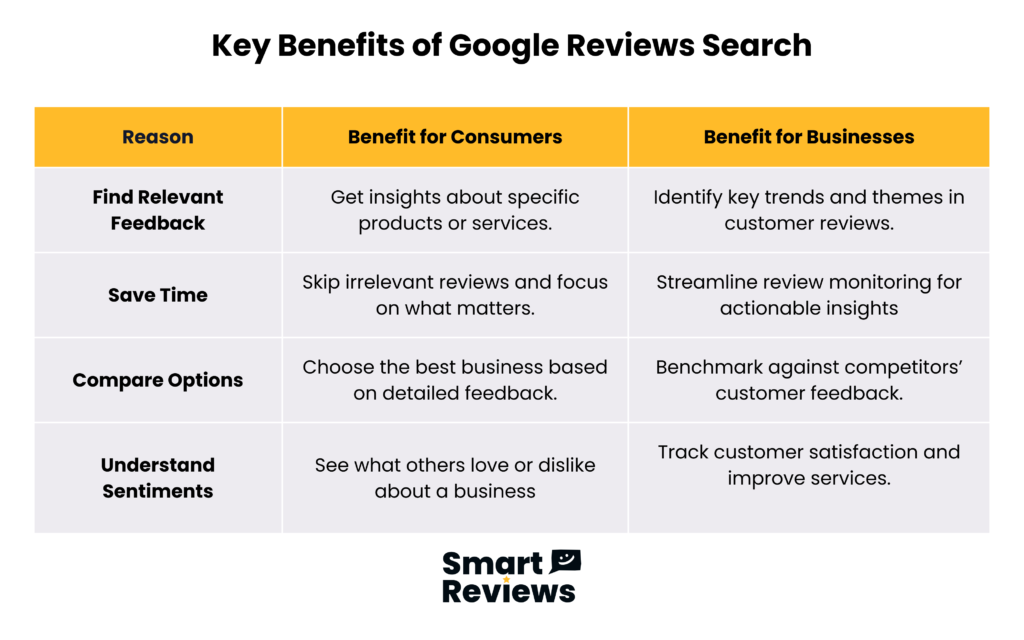 Key Benefits of Google Reviews Search

| Reason | Benefit for Consumers | Benefit for Businesses |
|---|---|---|
| Find Relevant Feedback | Get insights about specific products or services. | Identify key trends and themes in customer reviews. |
| Save Time | Skip irrelevant reviews and focus on what matters. | Streamline review monitoring for actionable insights |
| Compare Options | Choose the best business based on detailed feedback. | Benchmark against competitors' customer feedback. |
| Understand Sentiments | See what others love or dislike about a business | Track customer satisfaction and improve services. |

Smart Reviews